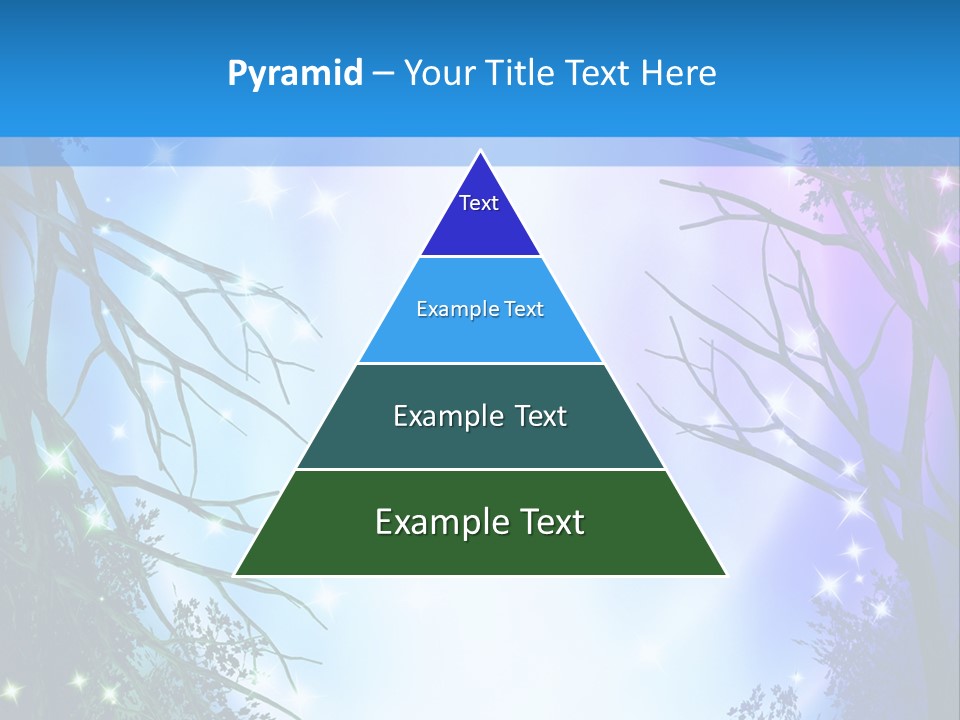 Pyramid – Your Title Text Here

Text

Example Text

Example Text

Example Text